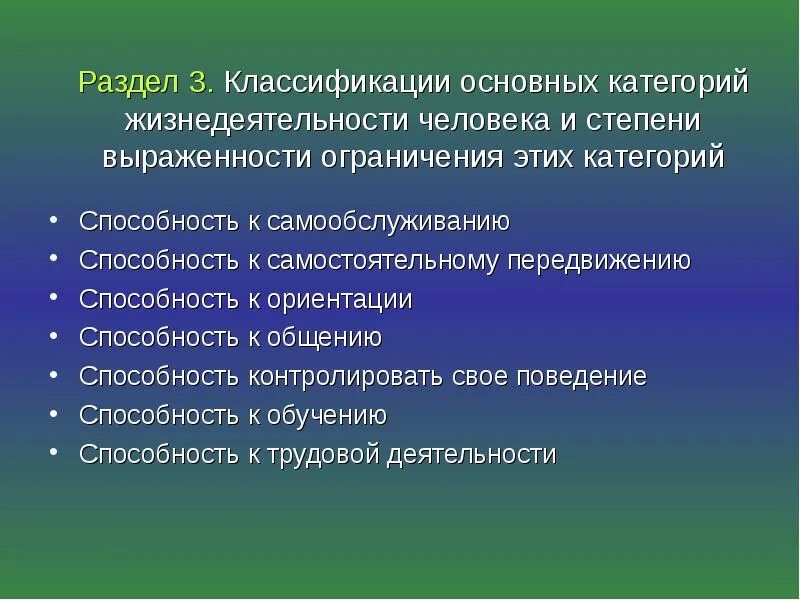 Раздел 3. Классификации основных категорий жизнедеятельности человека и степени выраженности ограничения этих категорий

• Способность к самообслуживанию
• Способность к самостоятельному передвижению
• Способность к ориентации
• Способность к общению
• Способность контролировать свое поведение
• Способность к обучению
• Способность к трудовой деятельности